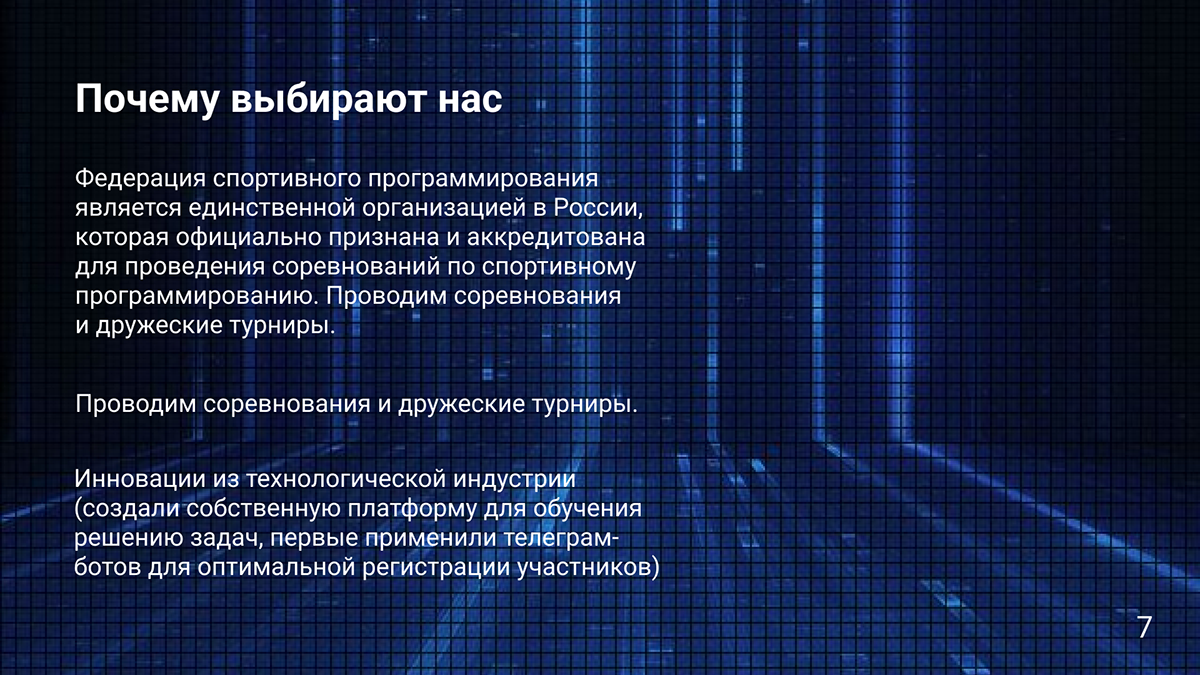 Почему выбирают нас

Федерация спортивного программирования является единственной организацией в России, которая официально признана и аккредитована для проведения соревнований по спортивному программированию. Проводим соревнования и дружеские турниры.

Проводим соревнования и дружеские турниры.

Инновации из технологической индустрии (создали собственную платформу для обучения решению задач, первые применили телеграм-ботов для оптимальной регистрации участников)

7